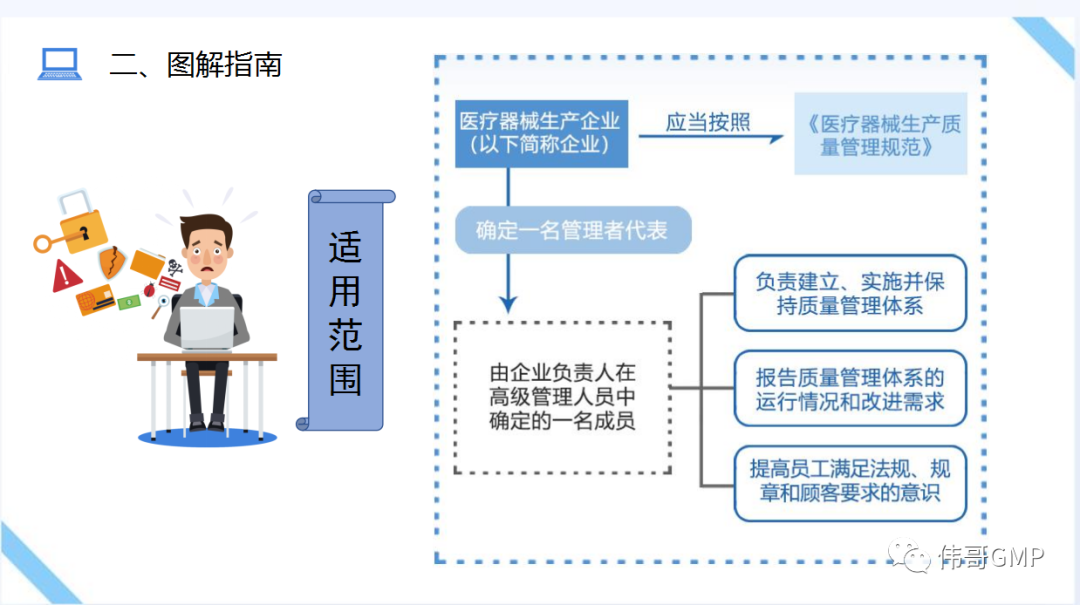 二、图解指南

适用范围

医疗器械生产企业（以下简称企业）

应当按照

《医疗器械生产质量管理规范》

确定一名管理者代表

由企业负责人在高级管理人员中确定的一名成员

负责建立、实施并保持质量管理体系

报告质量管理体系的运行情况和改进需求

提高员工满足法规、规章和顾客要求的意识

伟哥GMP